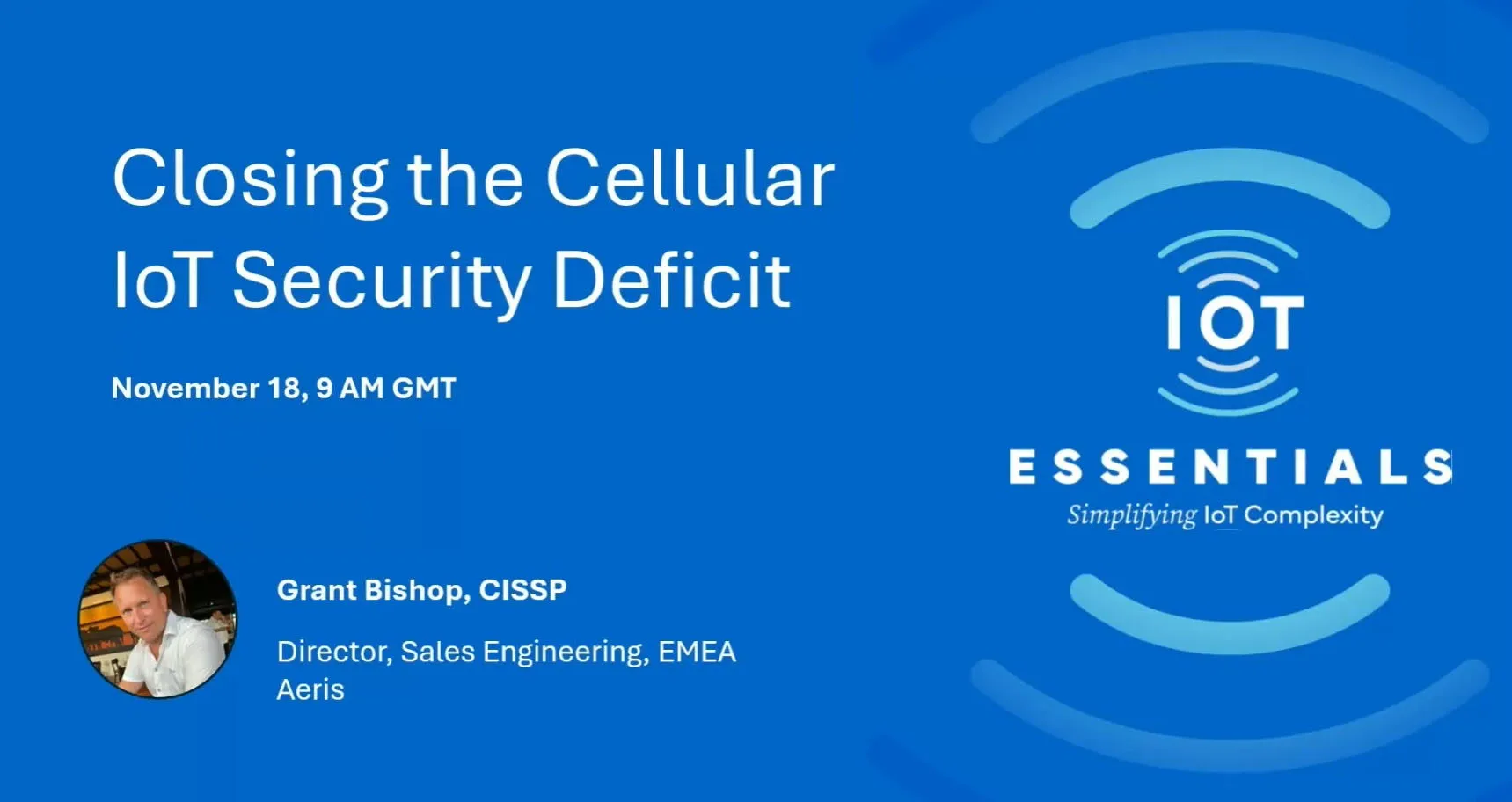 Closing the Cellular IoT Security Deficit

November 18, 9 AM GMT

Grant Bishop, CISSP

Director, Sales Engineering, EMEA
Aeris

IOT

ESSENTIALS
Simplifying IoT Complexity